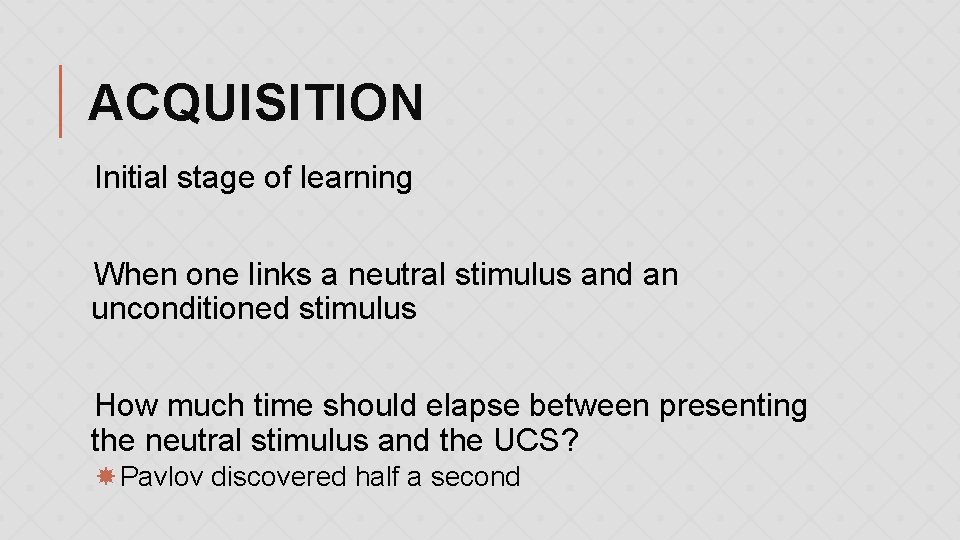 ACQUISITION

Initial stage of learning

When one links a neutral stimulus and an unconditioned stimulus

How much time should elapse between presenting the neutral stimulus and the UCS?

Pavlov discovered half a second